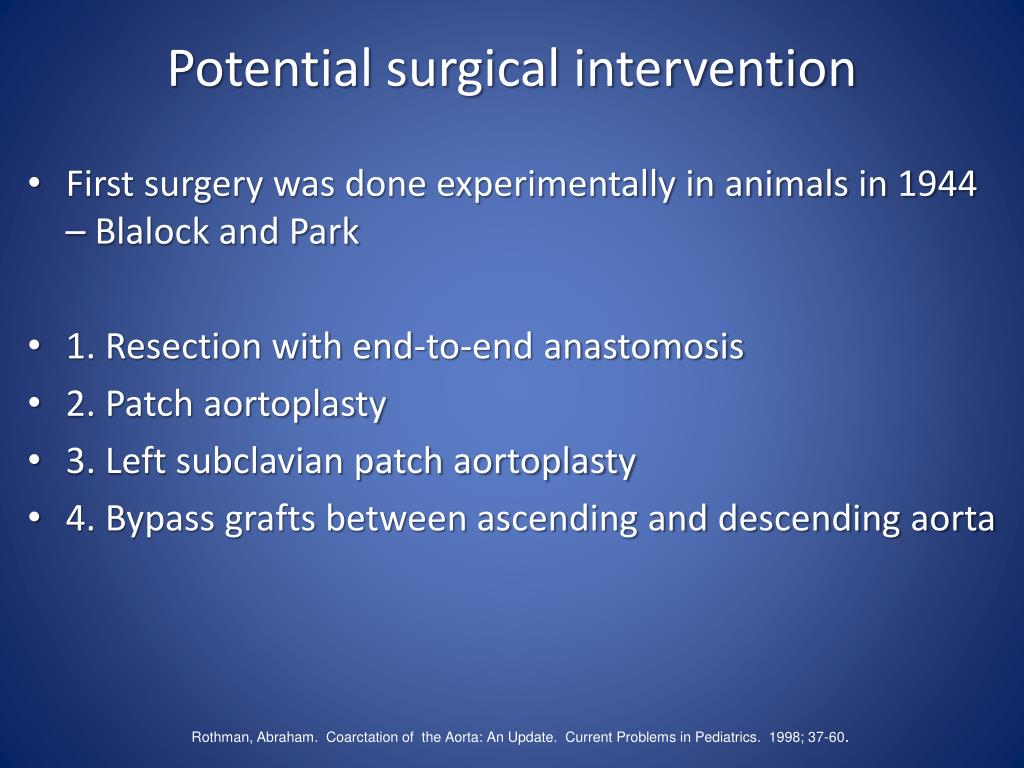 Potential surgical intervention

• First surgery was done experimentally in animals in 1944 – Blalock and Park

• 1. Resection with end-to-end anastomosis
• 2. Patch aortoplasty
• 3. Left subclavian patch aortoplasty
• 4. Bypass grafts between ascending and descending aorta

Rothman, Abraham. Coarctation of the Aorta: An Update. Current Problems in Pediatrics. 1998; 37-60.